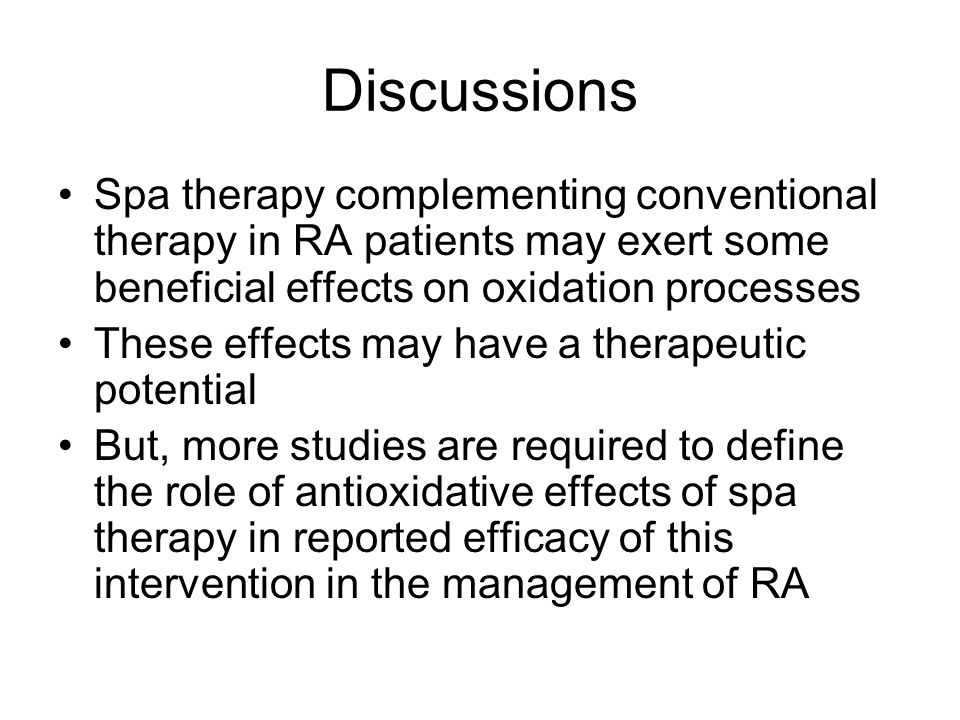 Discussions

• Spa therapy complementing conventional therapy in RA patients may exert some beneficial effects on oxidation processes
• These effects may have a therapeutic potential
• But, more studies are required to define the role of antioxidative effects of spa therapy in reported efficacy of this intervention in the management of RA